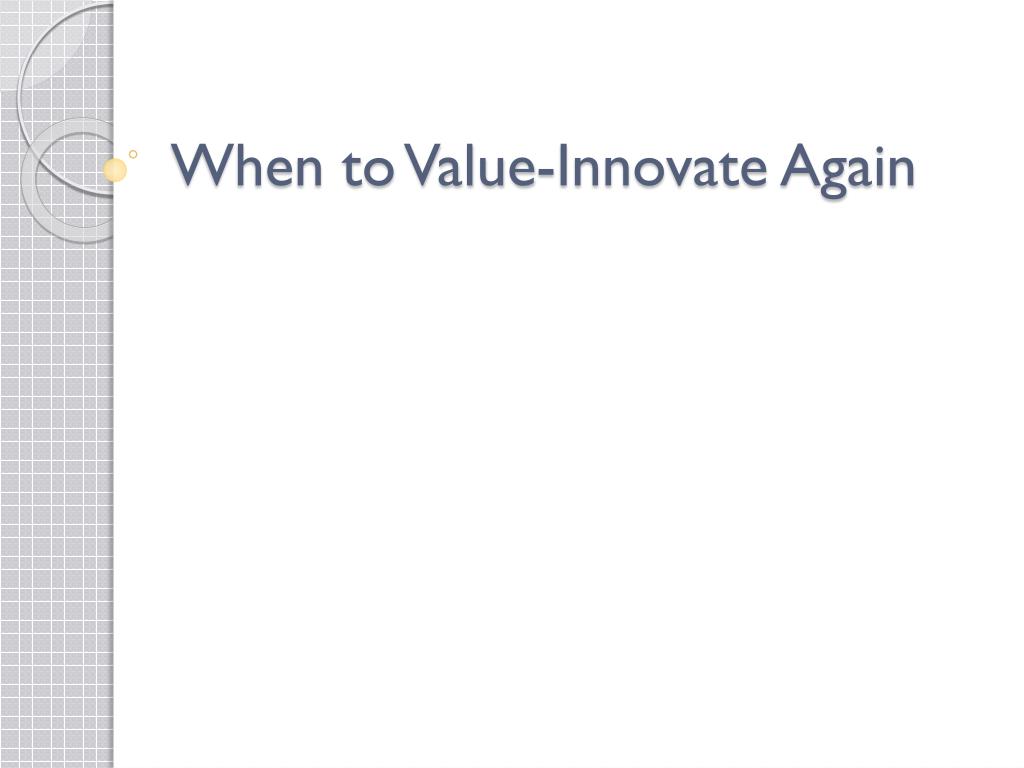 When to Value-Innovate Again